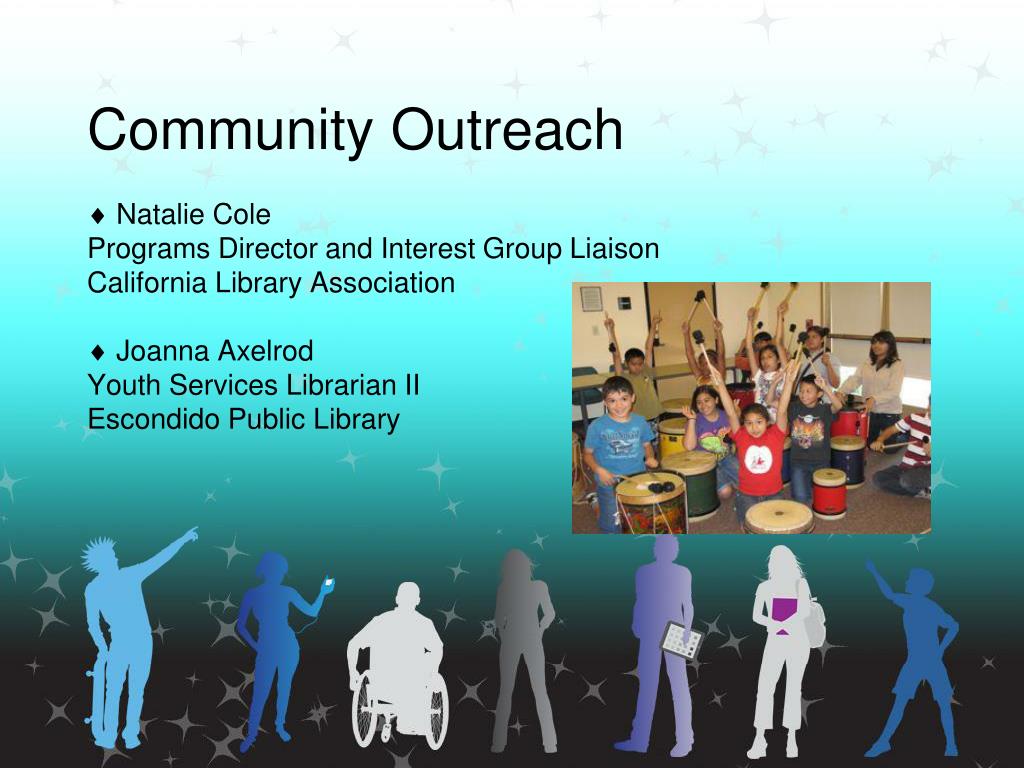 Community Outreach

♦ Natalie Cole
Programs Director and Interest Group Liaison
California Library Association

♦ Joanna Axelrod
Youth Services Librarian II
Escondido Public Library